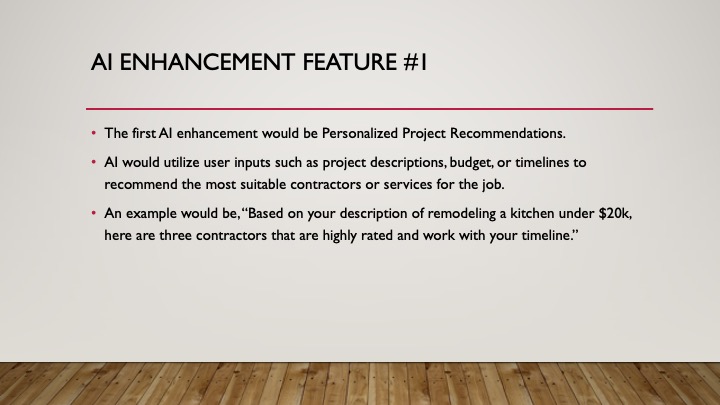 AI ENHANCEMENT FEATURE #1

• The first AI enhancement would be Personalized Project Recommendations.

• AI would utilize user inputs such as project descriptions, budget, or timelines to recommend the most suitable contractors or services for the job.

• An example would be, "Based on your description of remodeling a kitchen under \$20k, here are three contractors that are highly rated and work with your timeline."